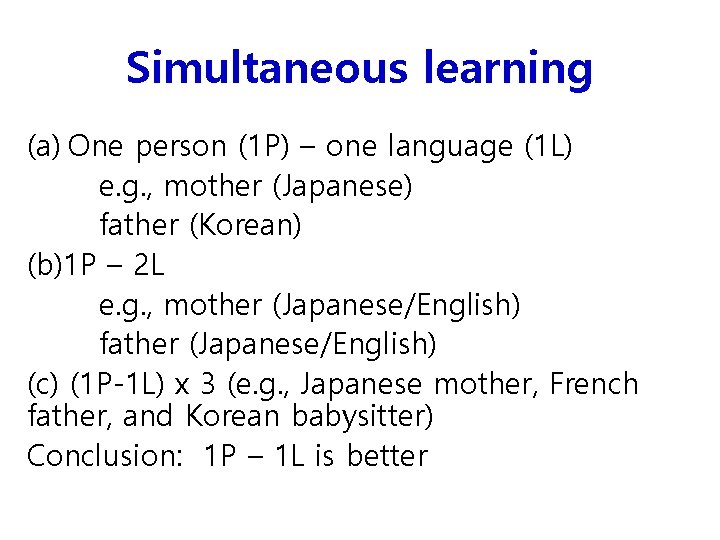 Simultaneous learning

(a) One person (1P) – one language (1L)
e.g., mother (Japanese)
father (Korean)
(b)1P – 2L
e.g., mother (Japanese/English)
father (Japanese/English)
(c) (1P-1L) x 3 (e.g., Japanese mother, French father, and Korean babysitter)
Conclusion: 1P – 1L is better